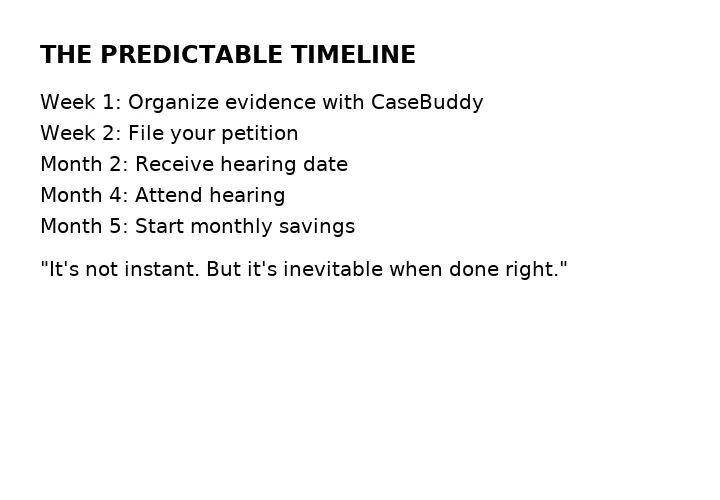 THE PREDICTABLE TIMELINE

Week 1: Organize evidence with CaseBuddy
Week 2: File your petition
Month 2: Receive hearing date
Month 4: Attend hearing
Month 5: Start monthly savings

"It's not instant. But it's inevitable when done right."